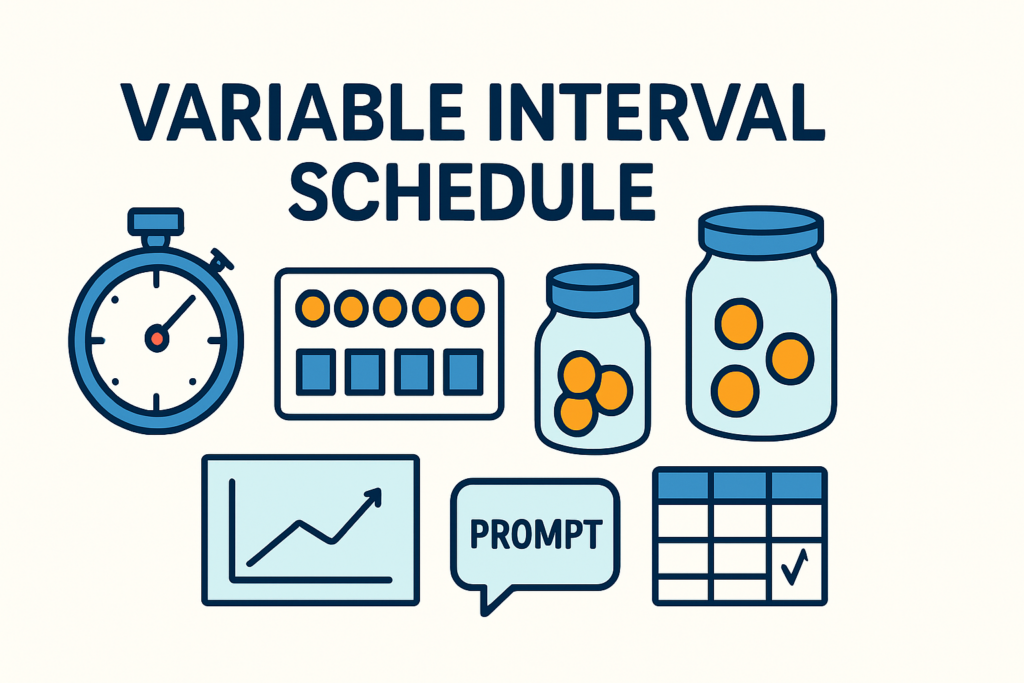 VARIABLE INTERVAL SCHEDULE

PROMPT